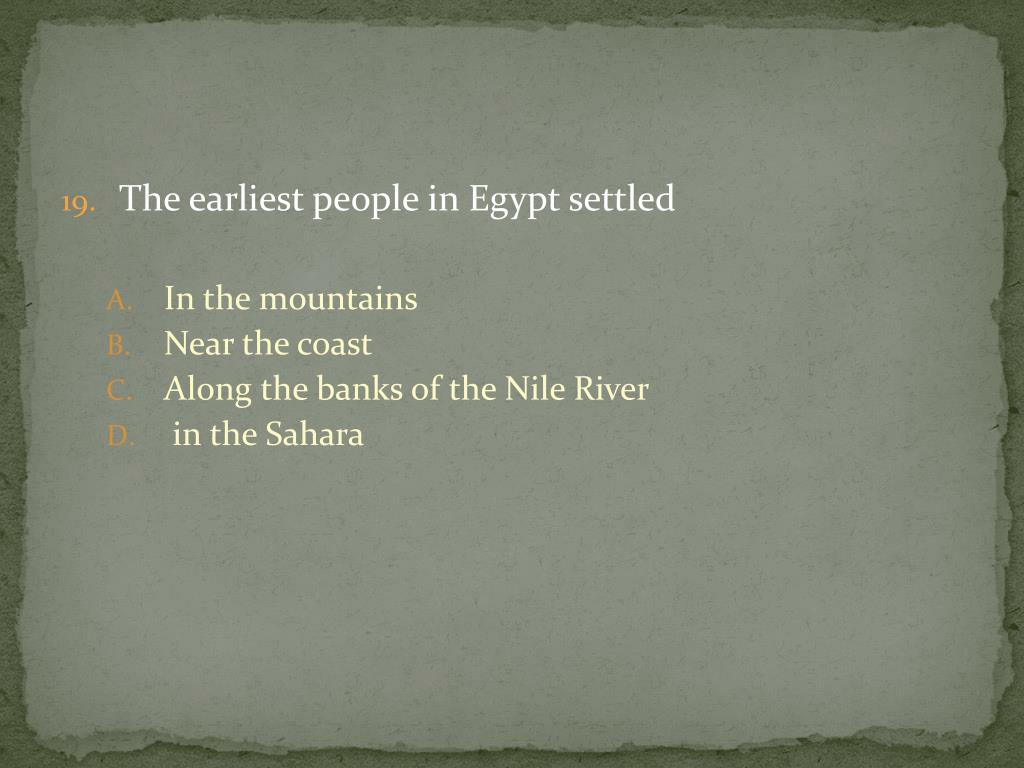 19. The earliest people in Egypt settled

A. In the mountains
B. Near the coast
C. Along the banks of the Nile River
D. in the Sahara